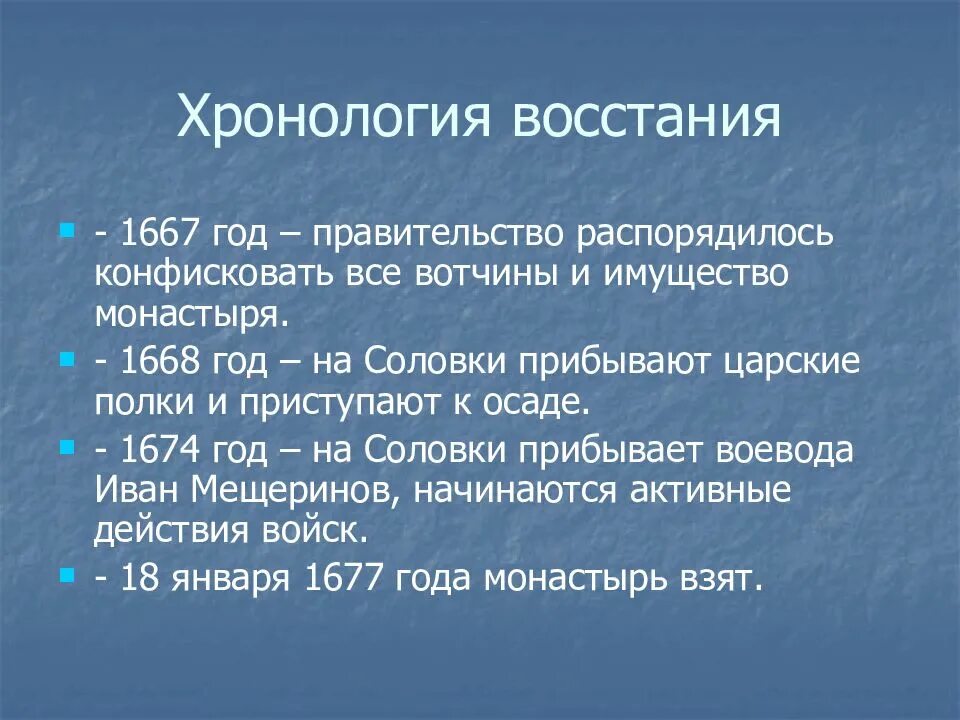 Хронология восстания

- 1667 год – правительство распорядилось конфисковать все вотчины и имущество монастыря.
- 1668 год – на Соловки прибывают царские полки и приступают к осаде.
- 1674 год – на Соловки прибывает воевода Иван Мещеринов, начинаются активные действия войск.
- 18 января 1677 года монастырь взят.